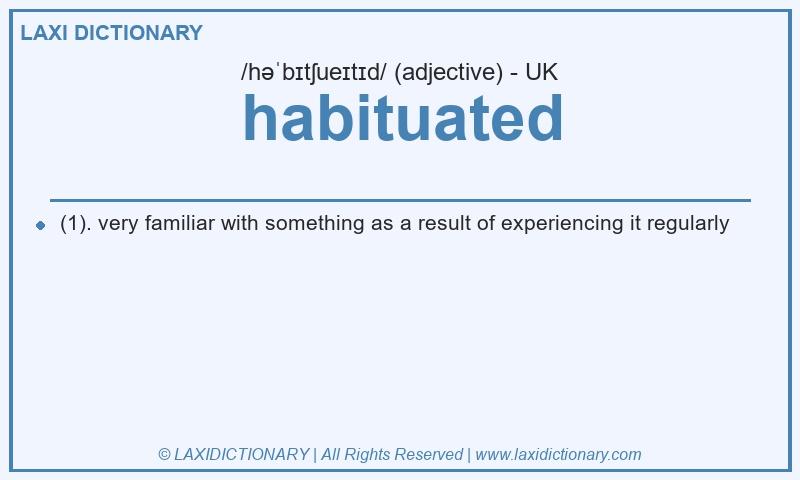 LAXI DICTIONARY

/həˈbɪtʃueɪtɪd/ (adjective) - UK

habituated

(1). very familiar with something as a result of experiencing it regularly

© LAXIDICTIONARY | All Rights Reserved | www.laxidictionary.com